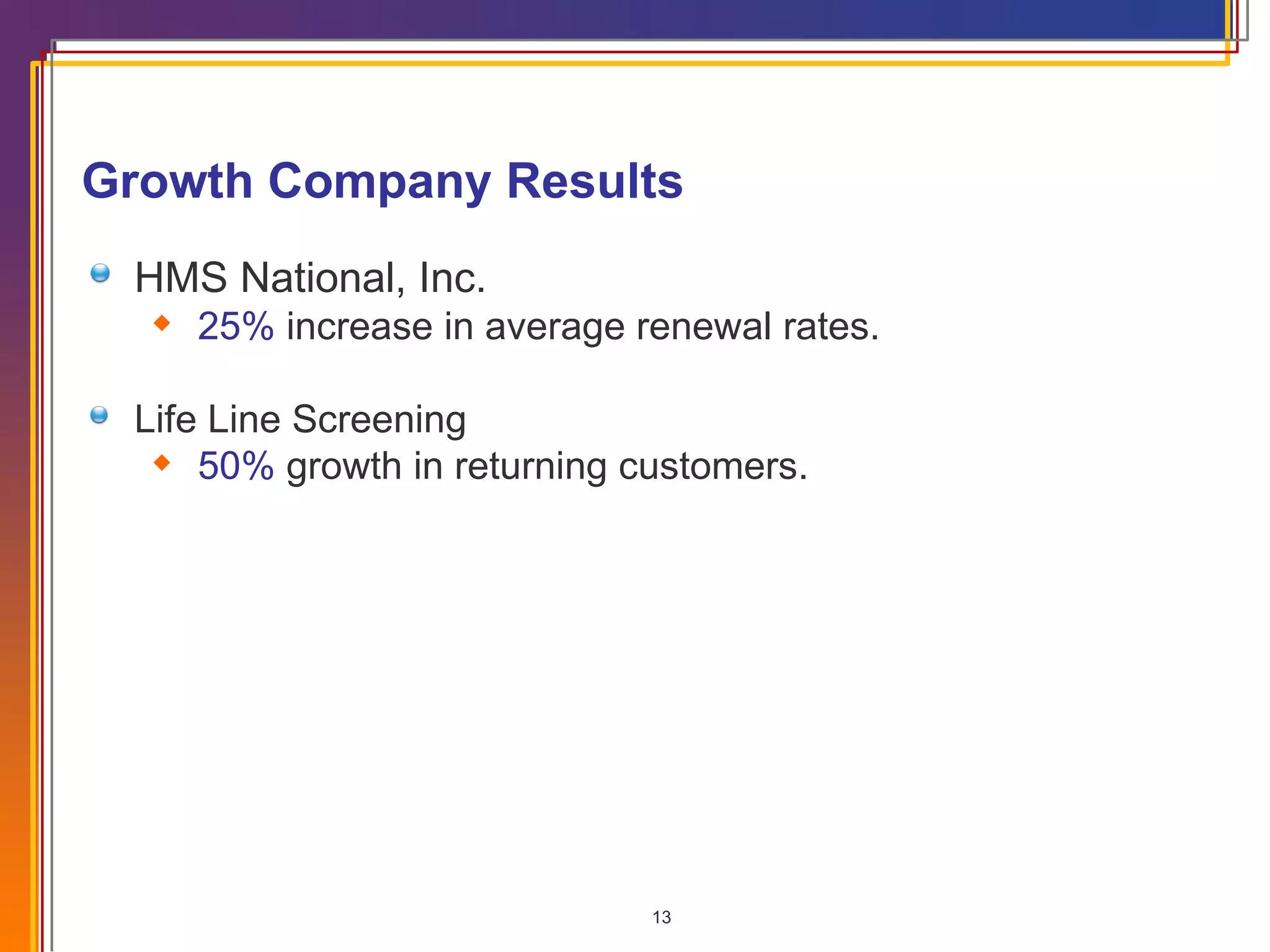 Growth Company Results

HMS National, Inc.

25% increase in average renewal rates.

Life Line Screening

50% growth in returning customers.

13